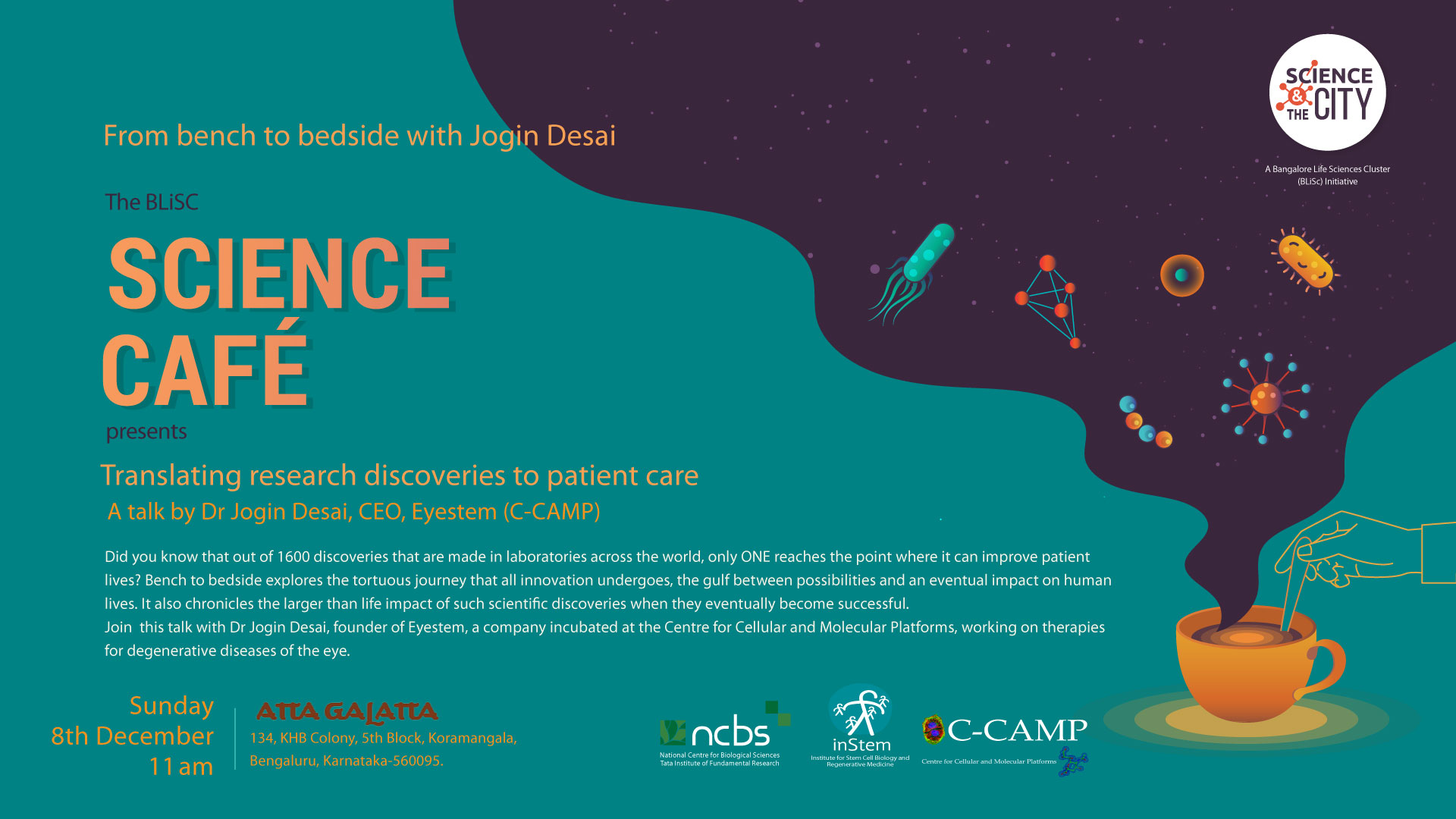 SCIENCE & THE CITY

A Bangalore Life Sciences Cluster (BLiSc) Initiative

From bench to bedside with Jogin Desai

The BLiSC

SCIENCE CAFÉ

presents

Translating research discoveries to patient care

A talk by Dr Jogin Desai, CEO, Eyestem (C-CAMP)

Did you know that out of 1600 discoveries that are made in laboratories across the world, only ONE reaches the point where it can improve patient lives? Bench to bedside explores the tortuous journey that all innovation undergoes, the gulf between possibilities and an eventual impact on human lives. It also chronicles the larger than life impact of such scientific discoveries when they eventually become successful.
Join this talk with Dr Jogin Desai, founder of Eyestem, a company incubated at the Centre for Cellular and Molecular Platforms, working on therapies for degenerative diseases of the eye.

Sunday
8th December
11am

ATTA GALATTA
134, KHB Colony, 5th Block, Koramangala, Bengaluru, Karnataka-560095.

ncbs
National Centre for Biological Sciences
Tata Institute of Fundamental Research

inStem
Institute for Stem Cell Biology and Regenerative Medicine

C-CAMP
Centre for Cellular and Molecular Platforms